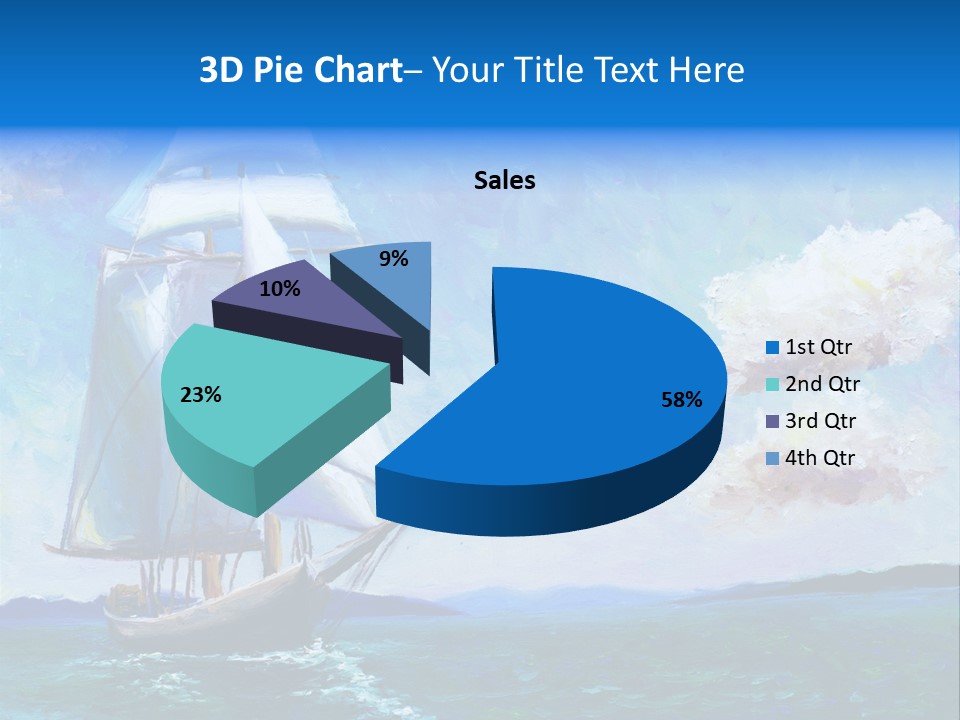 3D Pie Chart– Your Title Text Here

Sales

9%
10%
23%
58%

1st Qtr
2nd Qtr
3rd Qtr
4th Qtr